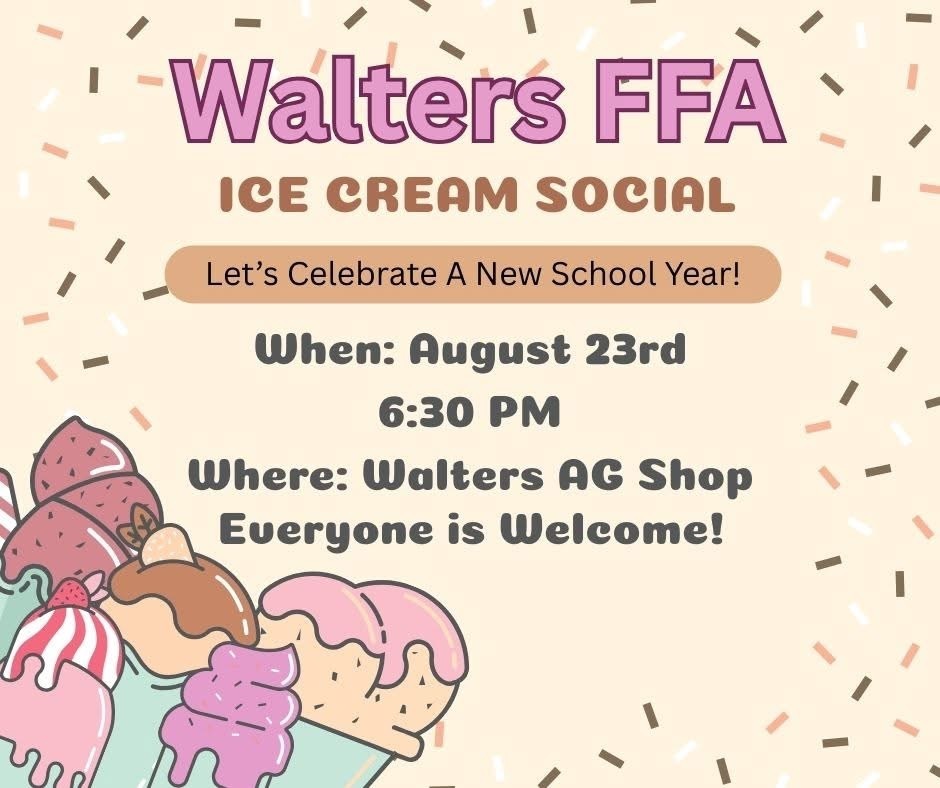 Walters FFA

ICE CREAM SOCIAL

Let's Celebrate A New School Year!

When: August 23rd
6:30 PM
Where: Walters AG Shop
Everyone is Welcome!